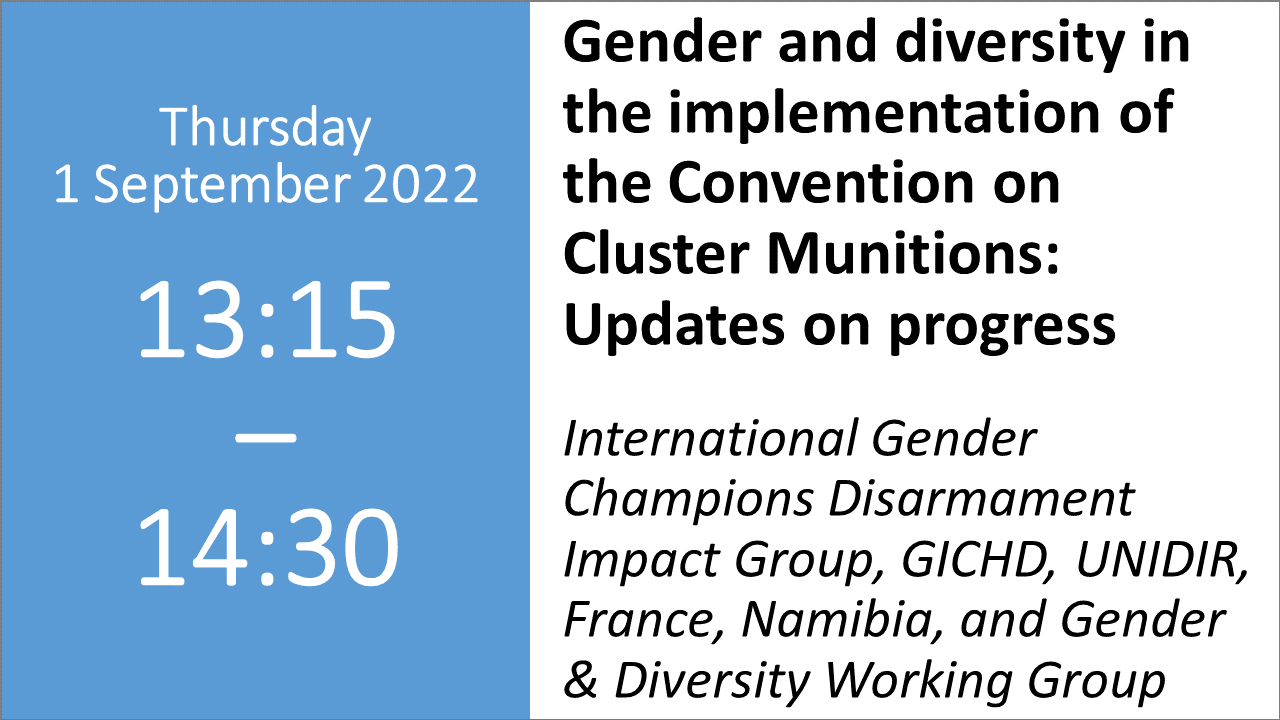 Thursday
1 September 2022

13:15
—
14:30

Gender and diversity in the implementation of the Convention on Cluster Munitions: Updates on progress

International Gender Champions Disarmament Impact Group, GICHD, UNIDIR, France, Namibia, and Gender & Diversity Working Group